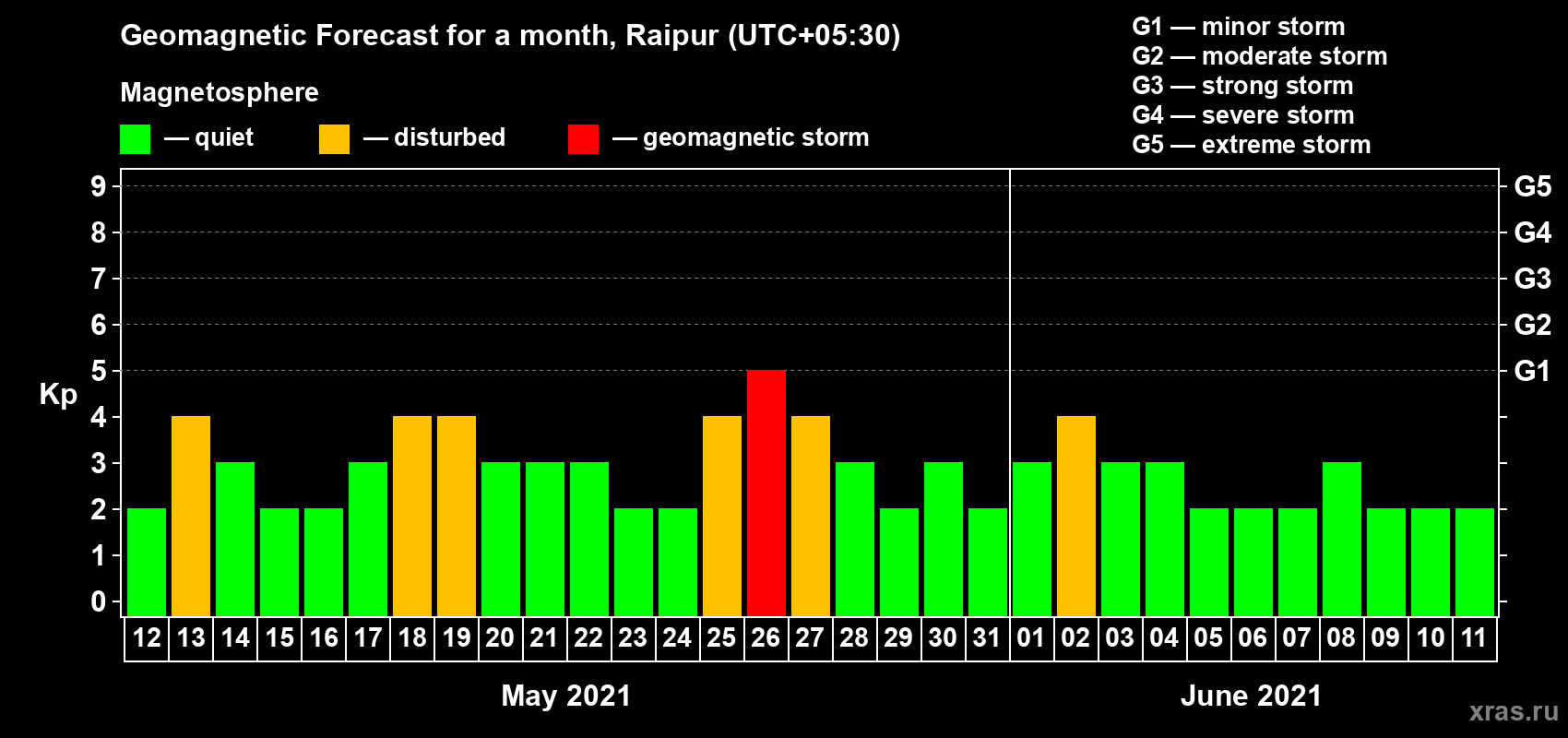 Geomagnetic Forecast for a month, Raipur (UTC+05:30)

Magnetosphere

— quiet — disturbed — geomagnetic storm

G1 — minor storm
G2 — moderate storm
G3 — strong storm
G4 — severe storm
G5 — extreme storm

Kp

9 8 7 6 5 4 3 2 1 0

G5 G4 G3 G2 G1

12 13 14 15 16 17 18 19 20 21 22 23 24 25 26 27 28 29 30 31 01 02 03 04 05 06 07 08 09 10 11

May 2021

June 2021

xras.ru